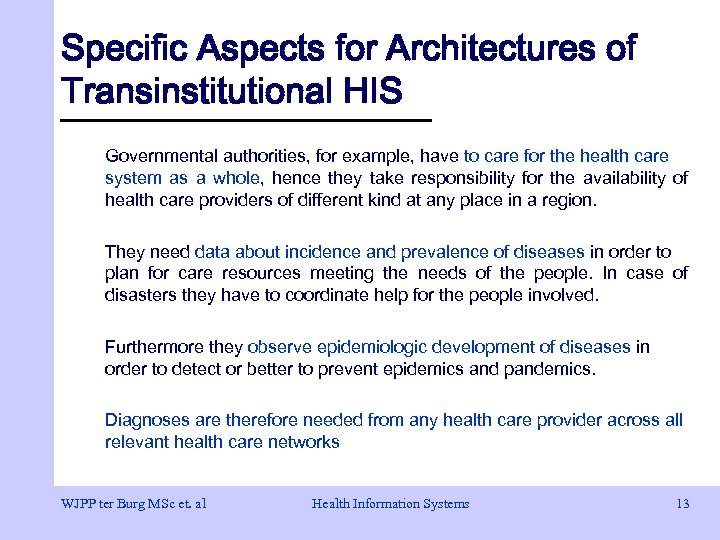 Specific Aspects for Architectures of Transinstitutional HIS

Governmental authorities, for example, have to care for the health care system as a whole, hence they take responsibility for the availability of health care providers of different kind at any place in a region.

They need data about incidence and prevalence of diseases in order to plan for care resources meeting the needs of the people. In case of disasters they have to coordinate help for the people involved.

Furthermore they observe epidemiologic development of diseases in order to detect or better to prevent epidemics and pandemics.

Diagnoses are therefore needed from any health care provider across all relevant health care networks

WJPP ter Burg MSc et. al Health Information Systems 13